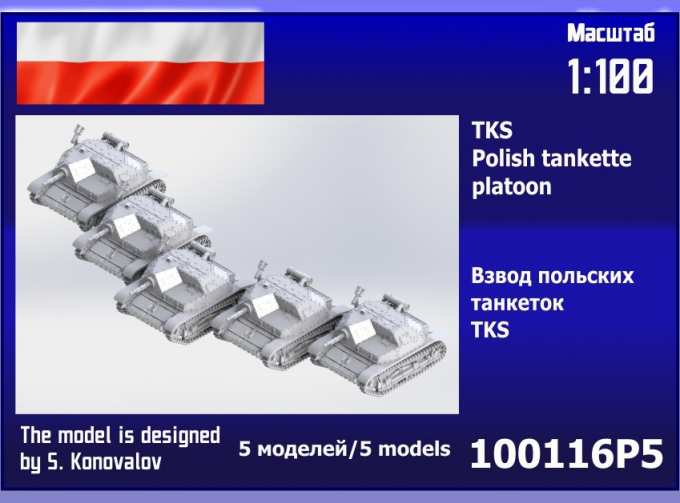 Масштаб
1:100

TKS
Polish tankette platoon

Взвод польских танкеток TKS

The model is designed by S. Konovalov

5 моделей/5 models

100116P5